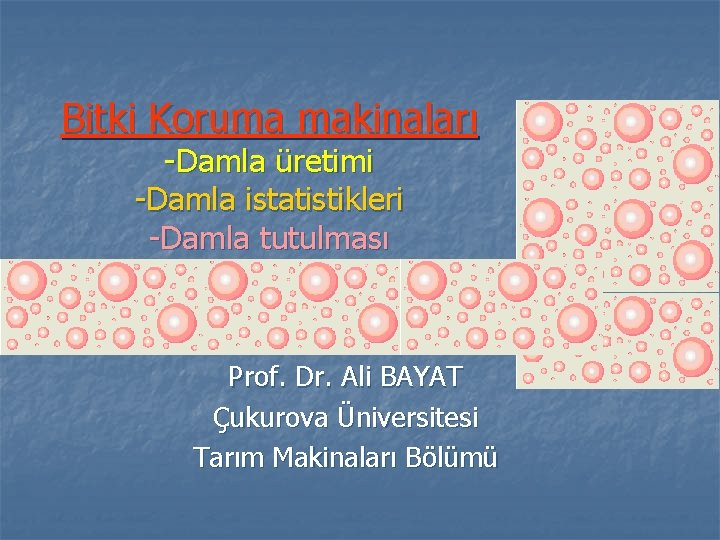 Bitki Koruma makinaları
-Damla üretimi
-Damla istatistikleri
-Damla tutulması

Prof. Dr. Ali BAYAT
Çukurova Üniversitesi
Tarım Makinaları Bölümü